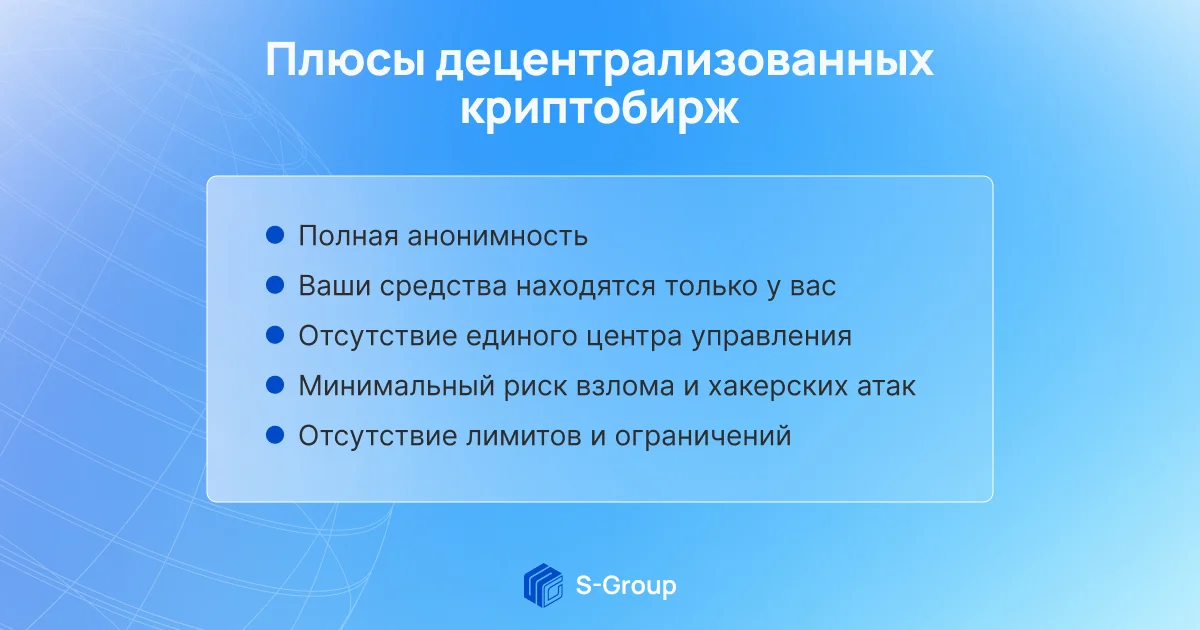 Плюсы децентрализованных криптобирж

- Полная анонимность
- Ваши средства находятся только у вас
- Отсутствие единого центра управления
- Минимальный риск взлома и хакерских атак
- Отсутствие лимитов и ограничений

S-Group